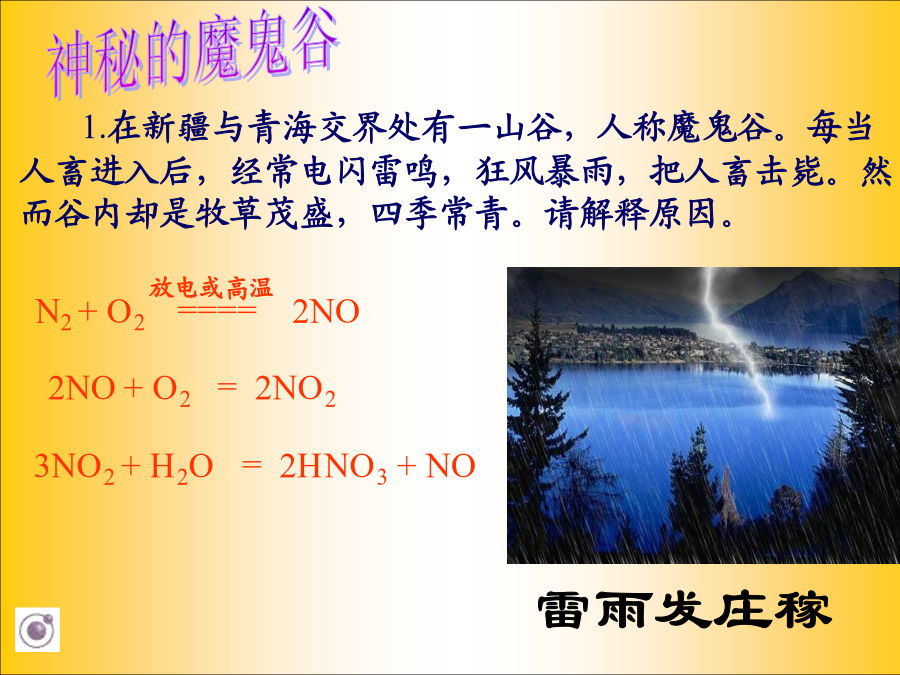 神秘的魔鬼谷

1.在新疆与青海交界处有一山谷，人称魔鬼谷。每当人畜进入后，经常电闪雷鸣，狂风暴雨，把人畜击毙。然而谷内却是牧草茂盛，四季常青。请解释原因。

$N_2 + O_2 \overset{放电或高温}{====} 2NO$

$2NO + O_2 = 2NO_2$

$3NO_2 + H_2O = 2HNO_3 + NO$

雷雨发庄稼